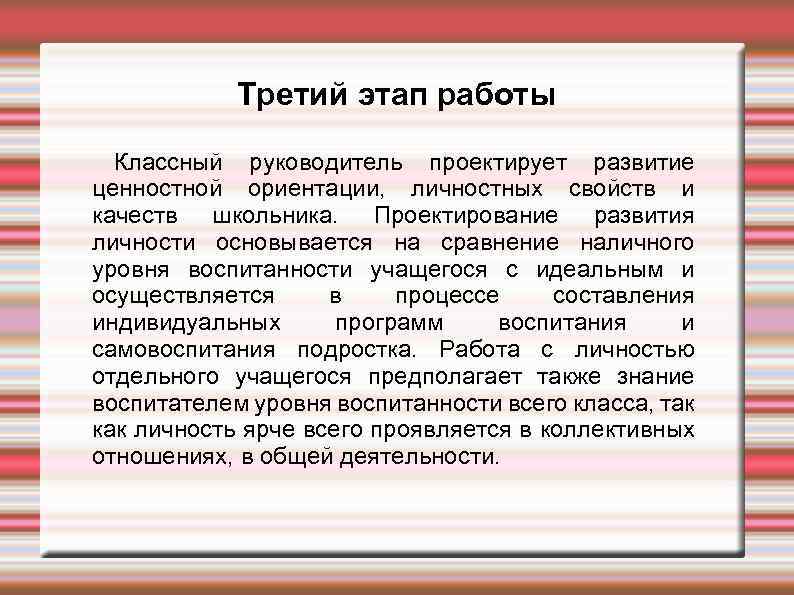 Третий этап работы

Классный руководитель проектирует развитие ценностной ориентации, личностных свойств и качеств школьника. Проектирование развития личности основывается на сравнение наличного уровня воспитанности учащегося с идеальным и осуществляется в процессе составления индивидуальных программ воспитания и самовоспитания подростка. Работа с личностью отдельного учащегося предполагает также знание воспитателем уровня воспитанности всего класса, так как личность ярче всего проявляется в коллективных отношениях, в общей деятельности.